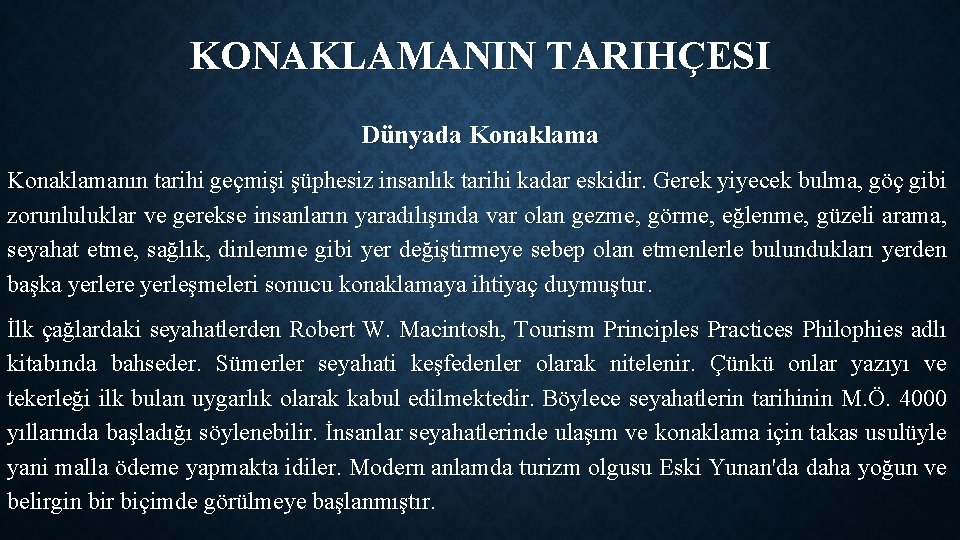 KONAKLAMANIN TARIHÇESI

Dünyada Konaklama

Konaklamanın tarihi geçmişi şüphesiz insanlık tarihi kadar eskidir. Gerek yiyecek bulma, göç gibi zorunluluklar ve gerekse insanların yaradılışında var olan gezme, görme, eğlenme, güzeli arama, seyahat etme, sağlık, dinlenme gibi yer değiştirmeye sebep olan etmenlerle bulundukları yerden başka yerlere yerleşmeleri sonucu konaklamaya ihtiyaç duymuştur.

İlk çağlardaki seyahatlerden Robert W. Macintosh, Tourism Principles Practices Philophies adlı kitabında bahseder. Sümerler seyahati keşfedenler olarak nitelenir. Çünkü onlar yazıyı ve tekerleği ilk bulan uygarlık olarak kabul edilmektedir. Böylece seyahatlerin tarihinin M.Ö. 4000 yıllarında başladığı söylenebilir. İnsanlar seyahatlerinde ulaşım ve konaklama için takas usulüyle yani malla ödeme yapmakta idiler. Modern anlamda turizm olgusu Eski Yunan'da daha yoğun ve belirgin bir biçimde görülmeye başlanmıştır.